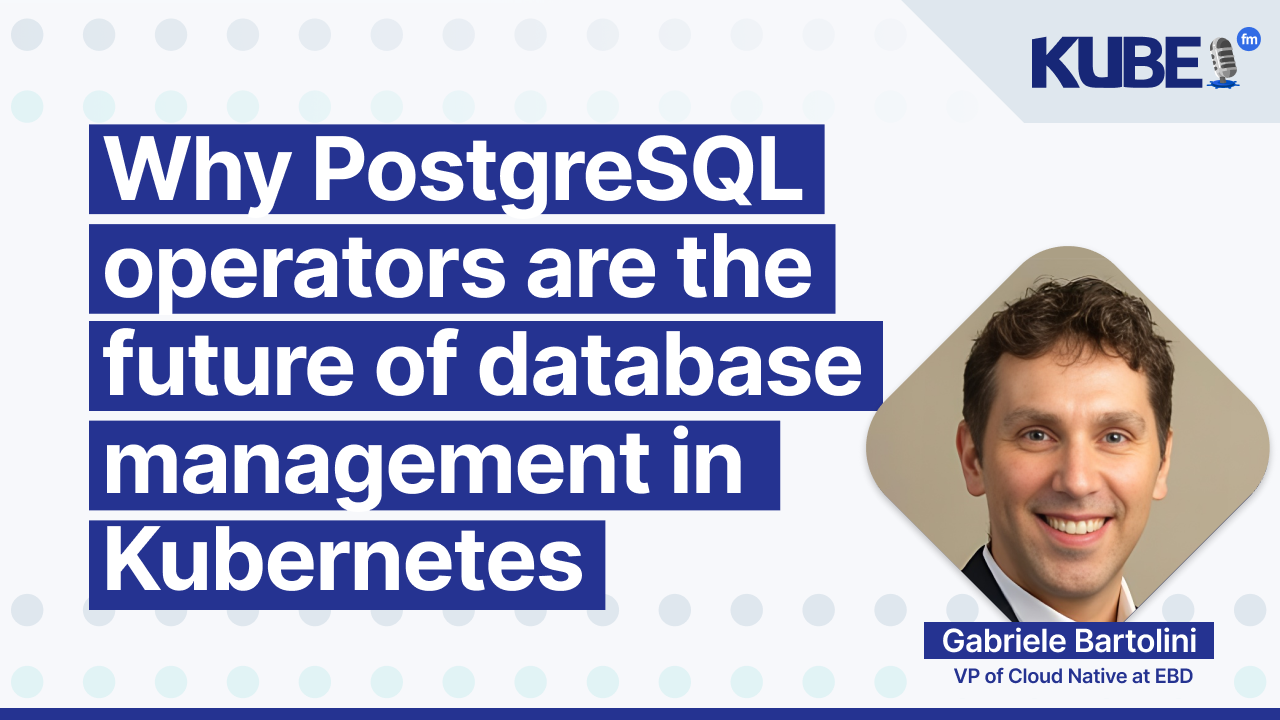 KUBE fm

Why PostgreSQL operators are the future of database management in Kubernetes

Gabriele Bartolini
VP of Cloud Native at EBD